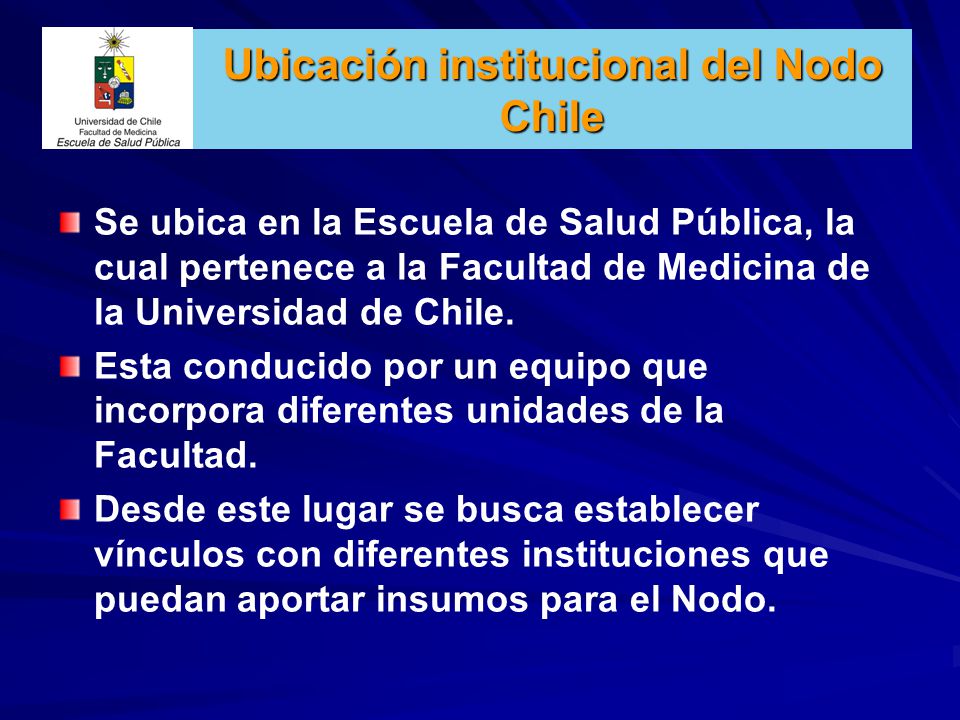 Universidad de Chile
Facultad de Medicina
Escuela de Salud Pública

Ubicación institucional del Nodo Chile

Se ubica en la Escuela de Salud Pública, la cual pertenece a la Facultad de Medicina de la Universidad de Chile.

Esta conducido por un equipo que incorpora diferentes unidades de la Facultad.

Desde este lugar se busca establecer vínculos con diferentes instituciones que puedan aportar insumos para el Nodo.